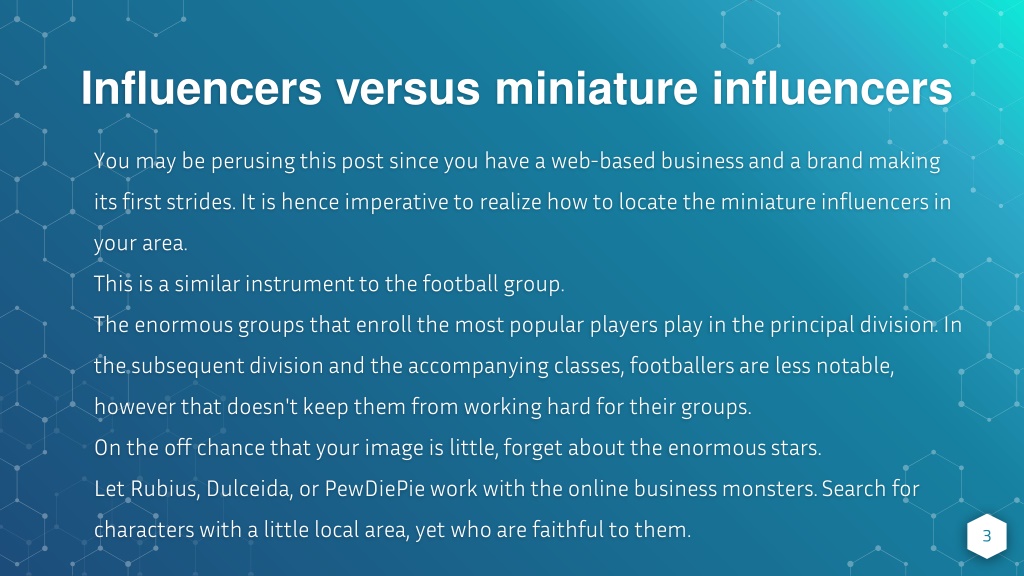 Influencers versus miniature influencers

You may be perusing this post since you have a web-based business and a brand making its first strides. It is hence imperative to realize how to locate the miniature influencers in your area.

This is a similar instrument to the football group.

The enormous groups that enroll the most popular players play in the principal division. In the subsequent division and the accompanying classes, footballers are less notable, however that doesn't keep them from working hard for their groups.

On the off chance that your image is little, forget about the enormous stars.

Let Rubius, Dulceida, or PewDiePie work with the online business monsters. Search for characters with a little local area, yet who are faithful to them.

3